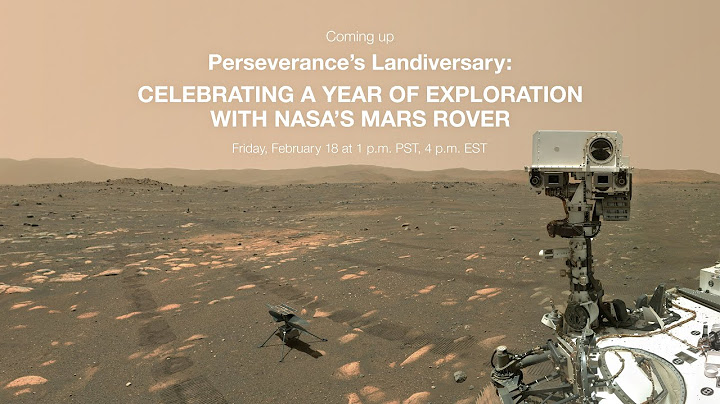 Coming up

Perseverance's Landiversary:

CELEBRATING A YEAR OF EXPLORATION WITH NASA'S MARS ROVER

Friday, February 18 at 1 p.m. PST, 4 p.m. EST